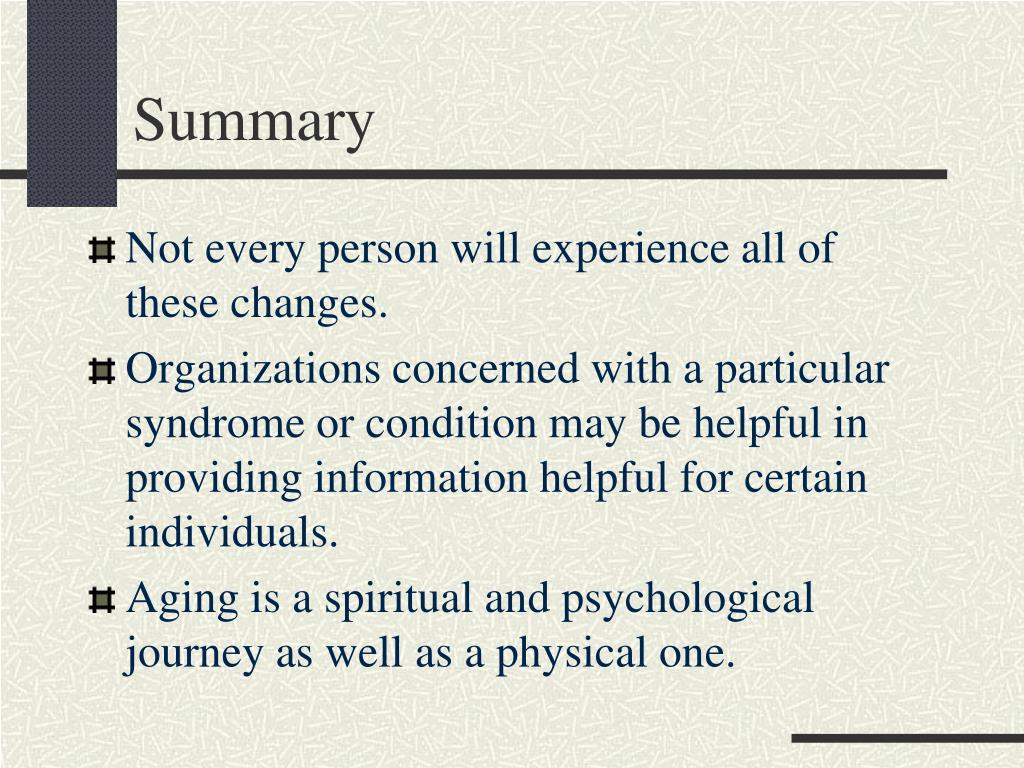 Summary

Not every person will experience all of these changes.

Organizations concerned with a particular syndrome or condition may be helpful in providing information helpful for certain individuals.

Aging is a spiritual and psychological journey as well as a physical one.